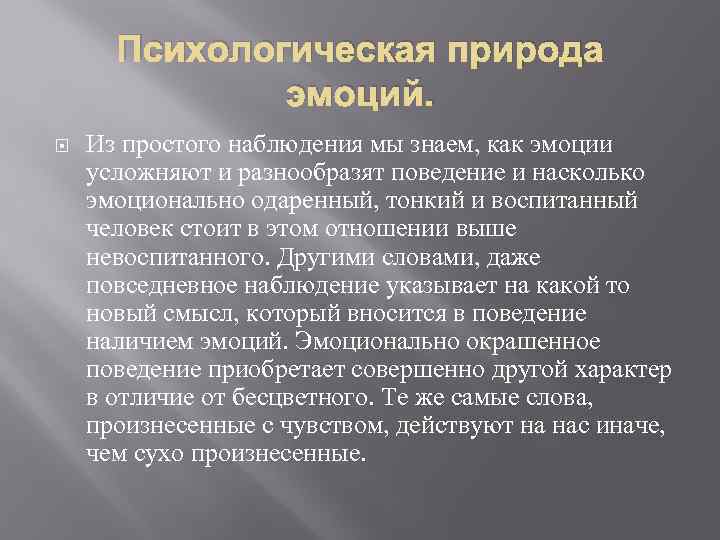 Психологическая природа эмоций.

Из простого наблюдения мы знаем, как эмоции усложняют и разнообразят поведение и насколько эмоционально одаренный, тонкий и воспитанный человек стоит в этом отношении выше невоспитанного. Другими словами, даже повседневное наблюдение указывает на какой то новый смысл, который вносится в поведение наличием эмоций. Эмоционально окрашенное поведение приобретает совершенно другой характер в отличие от бесцветного. Те же самые слова, произнесенные с чувством, действуют на нас иначе, чем сухо произнесенные.